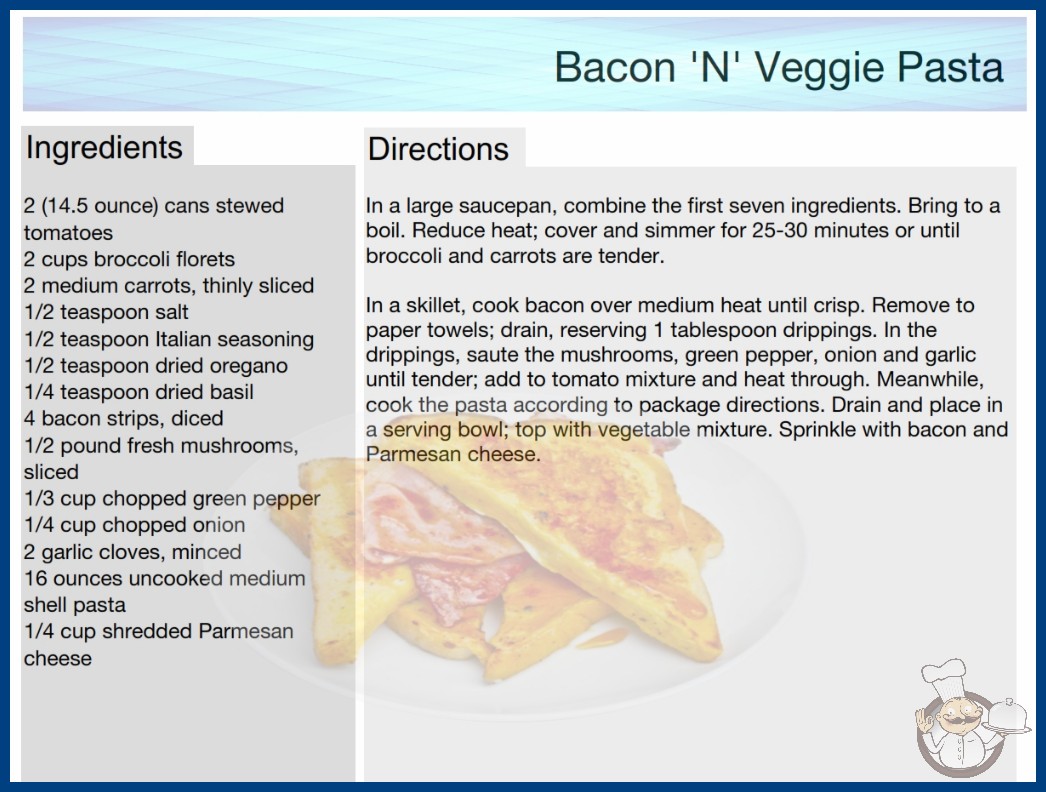 Bacon 'N' Veggie Pasta

Ingredients

2 (14.5 ounce) cans stewed tomatoes
2 cups broccoli florets
2 medium carrots, thinly sliced
1/2 teaspoon salt
1/2 teaspoon Italian seasoning
1/2 teaspoon dried oregano
1/4 teaspoon dried basil
4 bacon strips, diced
1/2 pound fresh mushrooms, sliced
1/3 cup chopped green pepper
1/4 cup chopped onion
2 garlic cloves, minced
16 ounces uncooked medium shell pasta
1/4 cup shredded Parmesan cheese

Directions

In a large saucepan, combine the first seven ingredients. Bring to a boil. Reduce heat; cover and simmer for 25-30 minutes or until broccoli and carrots are tender.

In a skillet, cook bacon over medium heat until crisp. Remove to paper towels; drain, reserving 1 tablespoon drippings. In the drippings, saute the mushrooms, green pepper, onion and garlic until tender; add to tomato mixture and heat through. Meanwhile, cook the pasta according to package directions. Drain and place in a serving bowl; top with vegetable mixture. Sprinkle with bacon and Parmesan cheese.